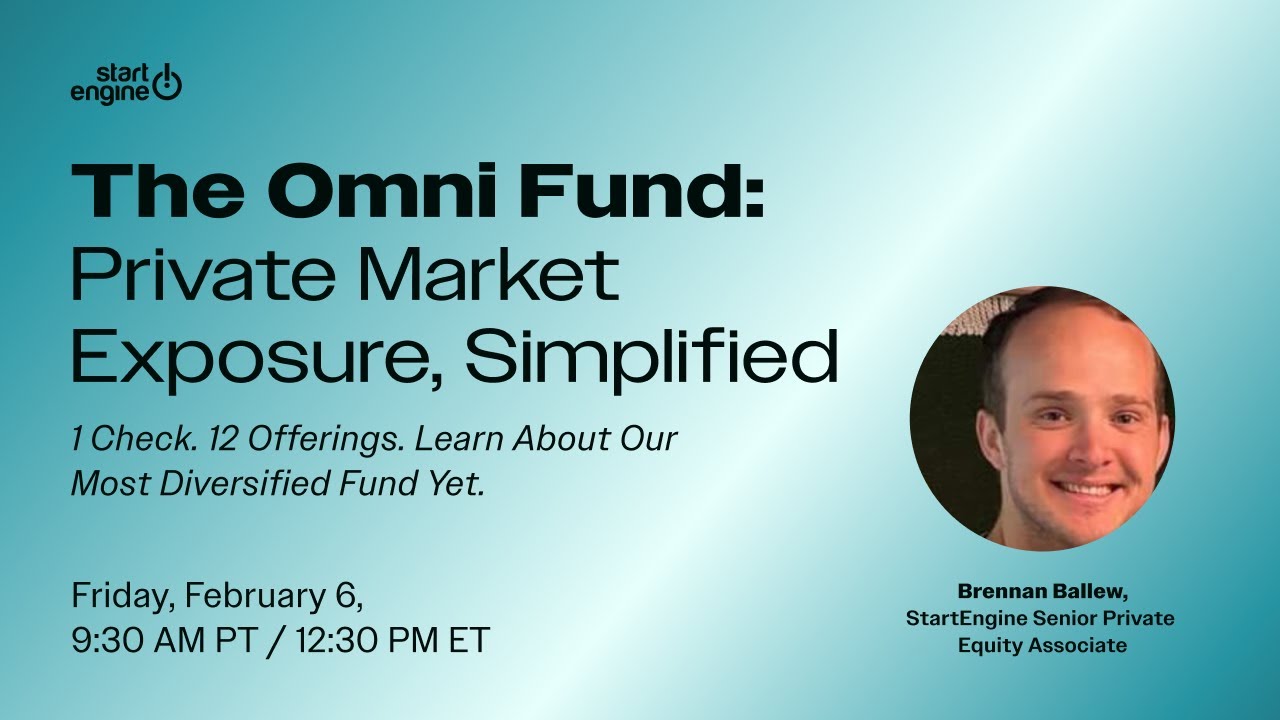 start
engine

The Omni Fund:
Private Market Exposure, Simplified

1 Check. 12 Offerings. Learn About Our Most Diversified Fund Yet.

Friday, February 6,
9:30 AM PT / 12:30 PM ET

Brennan Ballew,
StartEngine Senior Private Equity Associate